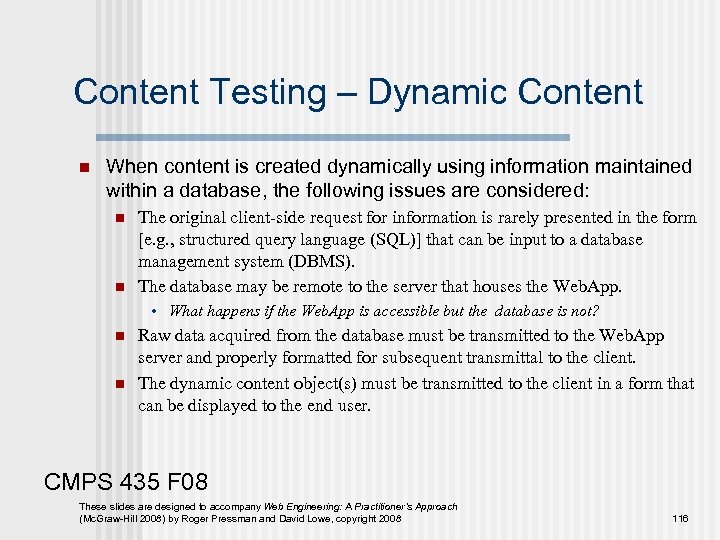 Content Testing – Dynamic Content

When content is created dynamically using information maintained within a database, the following issues are considered:

The original client-side request for information is rarely presented in the form [e.g., structured query language (SQL)] that can be input to a database management system (DBMS).

The database may be remote to the server that houses the WebApp.

• What happens if the WebApp is accessible but the database is not?

Raw data acquired from the database must be transmitted to the WebApp server and properly formatted for subsequent transmittal to the client.

The dynamic content object(s) must be transmitted to the client in a form that can be displayed to the end user.

CMPS 435 F08

These slides are designed to accompany Web Engineering: A Practitioner's Approach (McGraw-Hill 2008) by Roger Pressman and David Lowe, copyright 2008

116